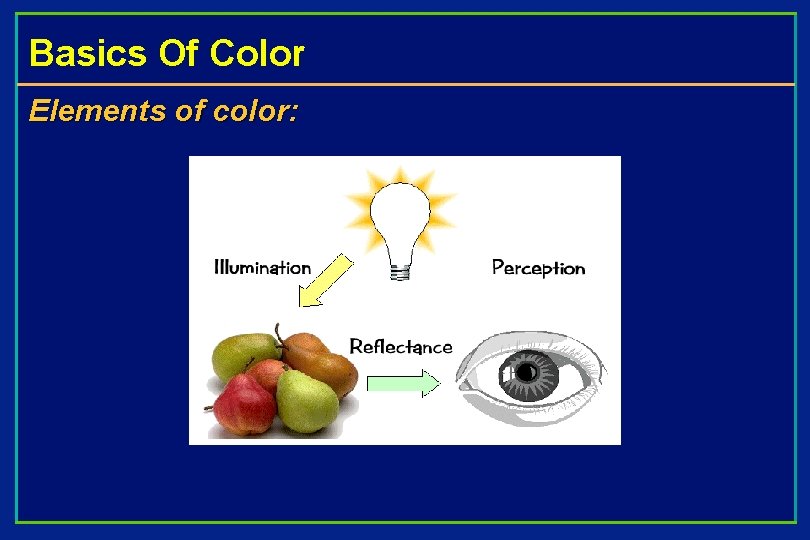 Basics Of Color

Elements of color:

Illumination

Perception

Reflectance